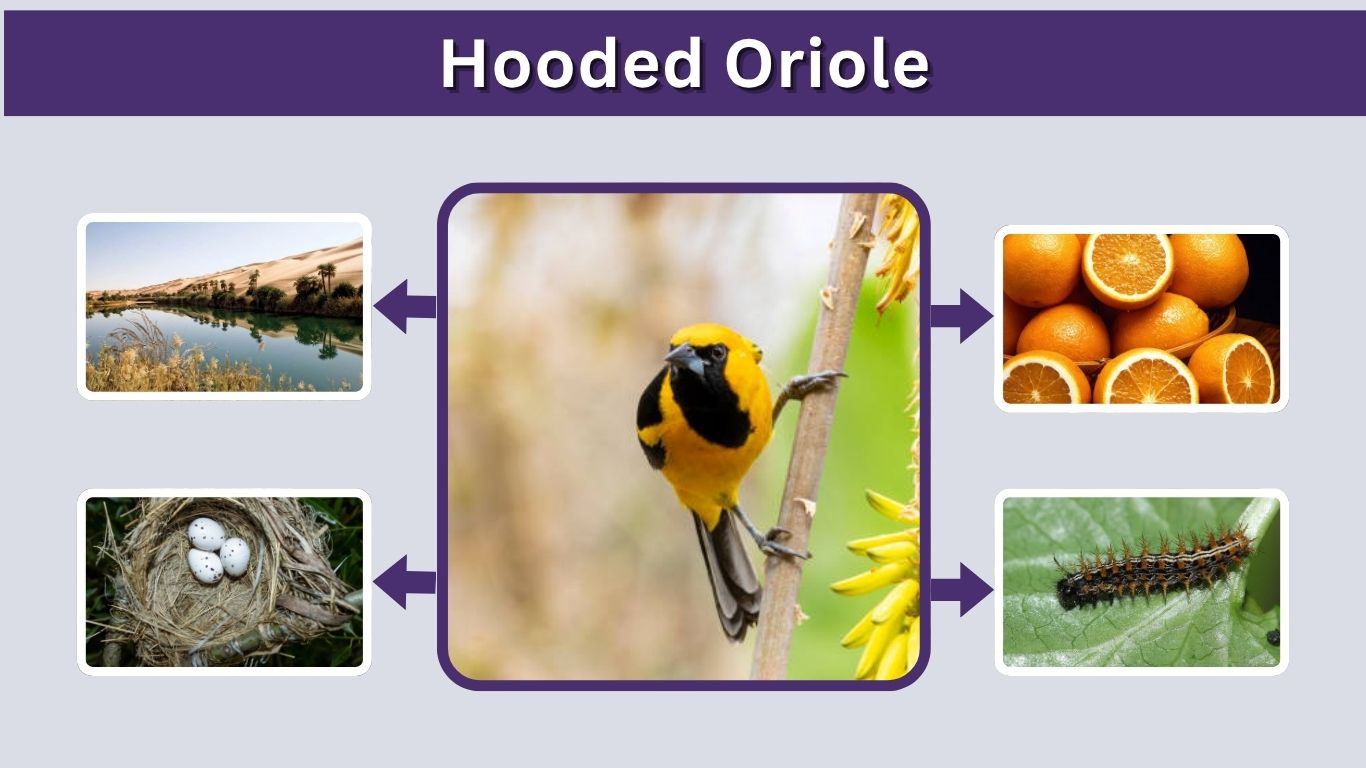 Hooded Oriole